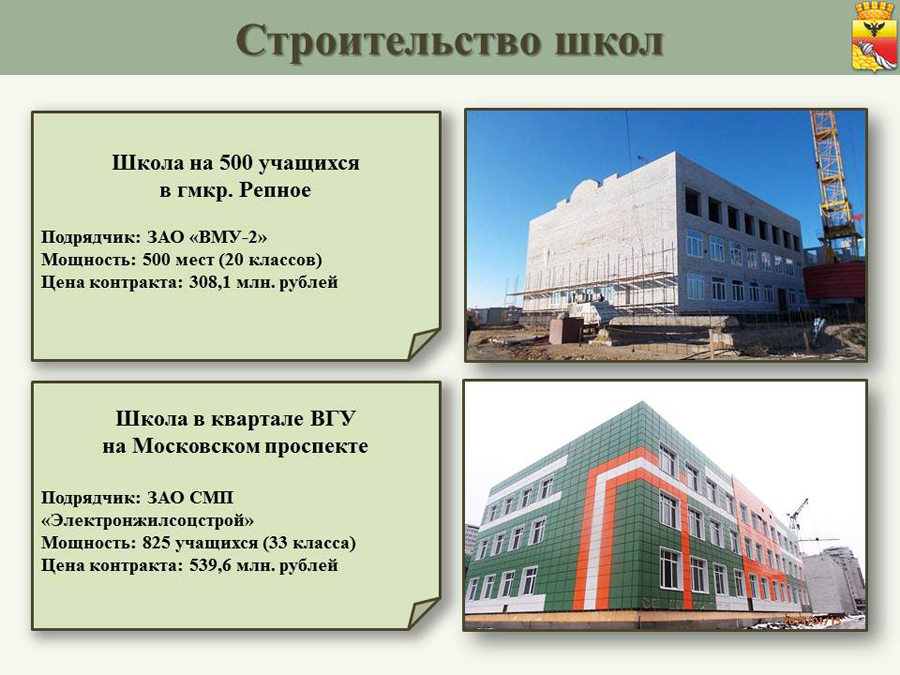 Строительство школ

Школа на 500 учащихся в гмкр. Репное

Подрядчик: ЗАО «ВМУ-2»
Мощность: 500 мест (20 классов)
Цена контракта: 308,1 млн. рублей

Школа в квартале ВГУ на Московском проспекте

Подрядчик: ЗАО СМП «Электронжилсоцстрой»
Мощность: 825 учащихся (33 класса)
Цена контракта: 539,6 млн. рублей